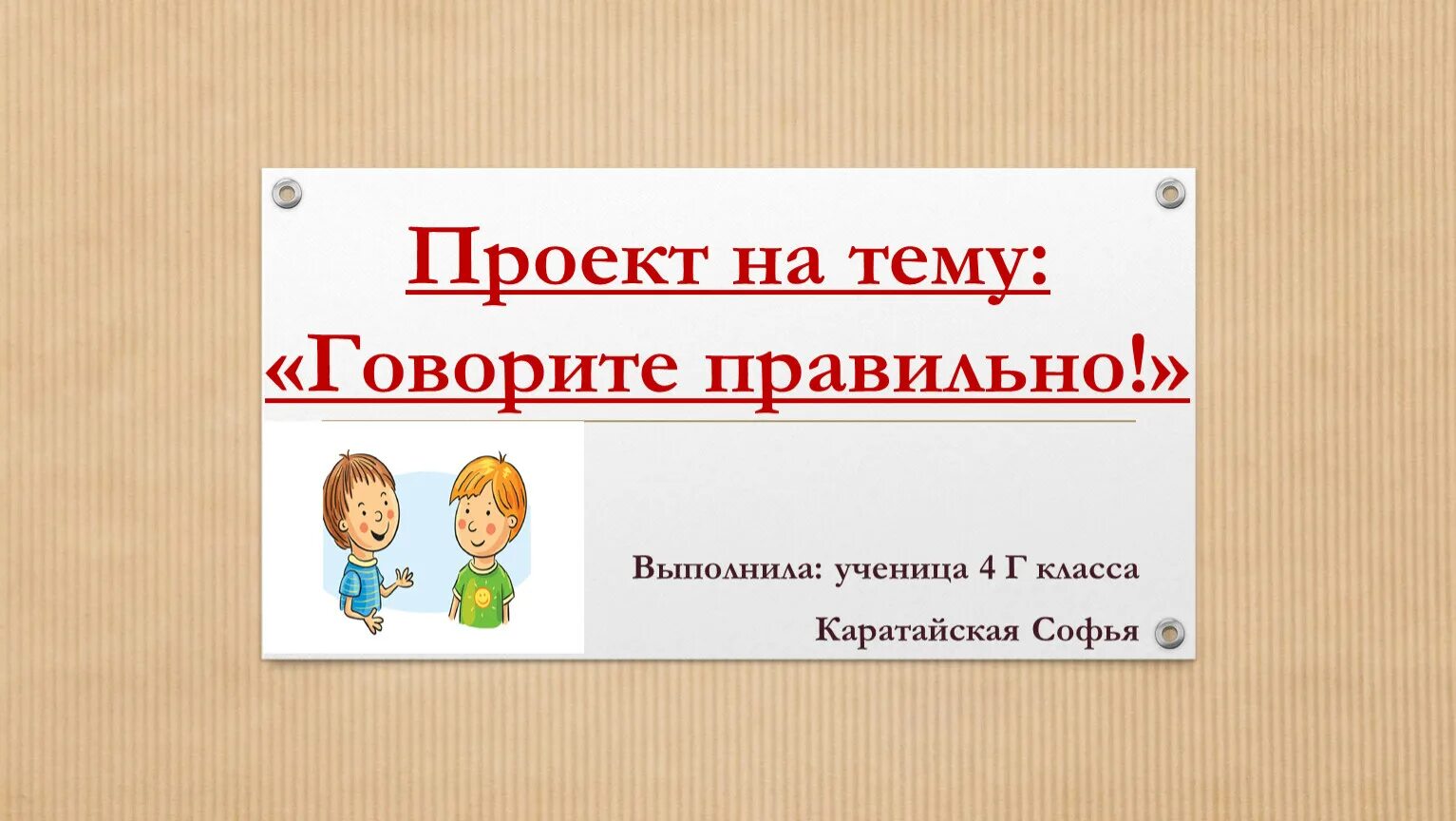 Проект на тему:
«Говорите правильно!»

Выполнила: ученица 4 Г класса

Каратайская Софья